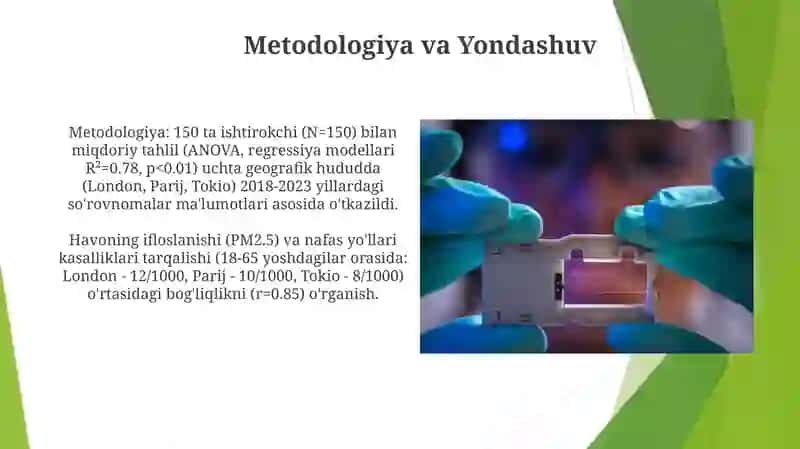 Metodologiya va Yondashuv

Metodologiya: 150 ta ishtirokchi (N=150) bilan miqdoriy tahlil (ANOVA, regressiya modellari $R^2$=0.78, p<0.01) uchta geografik hududda (London, Parij, Tokio) 2018-2023 yillardagi so'rovnomalar ma'lumotlari asosida o'tkazildi.

Havoning ifloslanishi (PM2.5) va nafas yo'llari kasalliklari tarqalishi (18-65 yoshdagilar orasida: London - 12/1000, Parij - 10/1000, Tokio - 8/1000) o'rtasidagi bog'liqlikni (r=0.85) o'rganish.